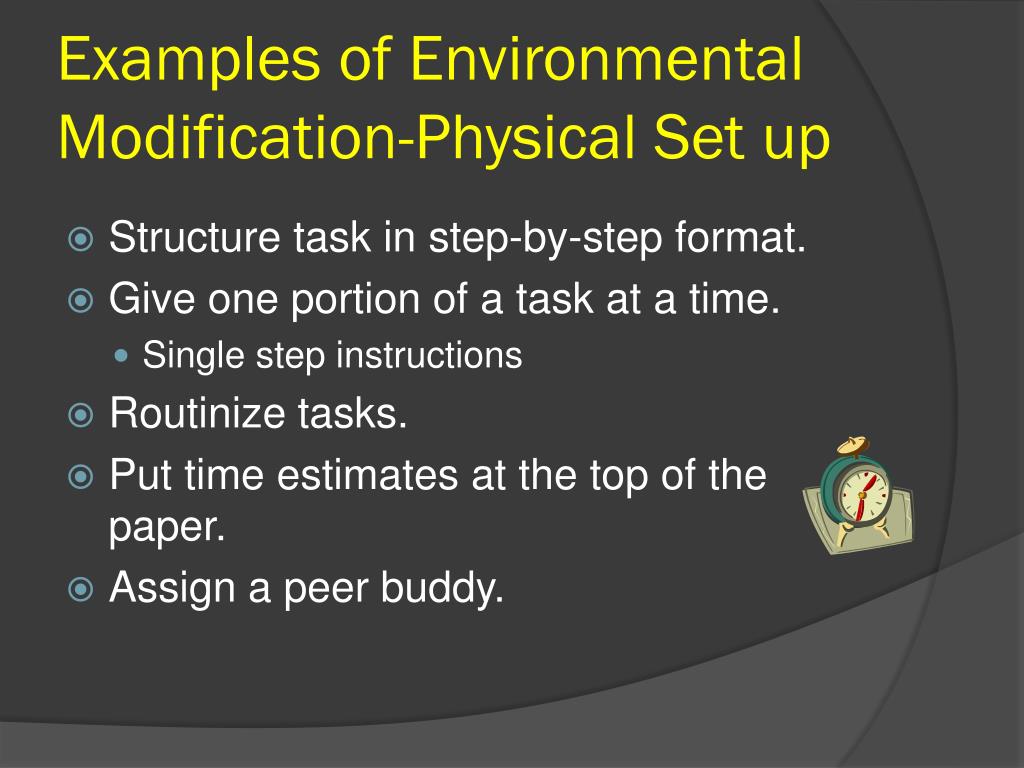 Examples of Environmental Modification-Physical Set up

Structure task in step-by-step format.
Give one portion of a task at a time.
Single step instructions
Routinize tasks.
Put time estimates at the top of the paper.
Assign a peer buddy.